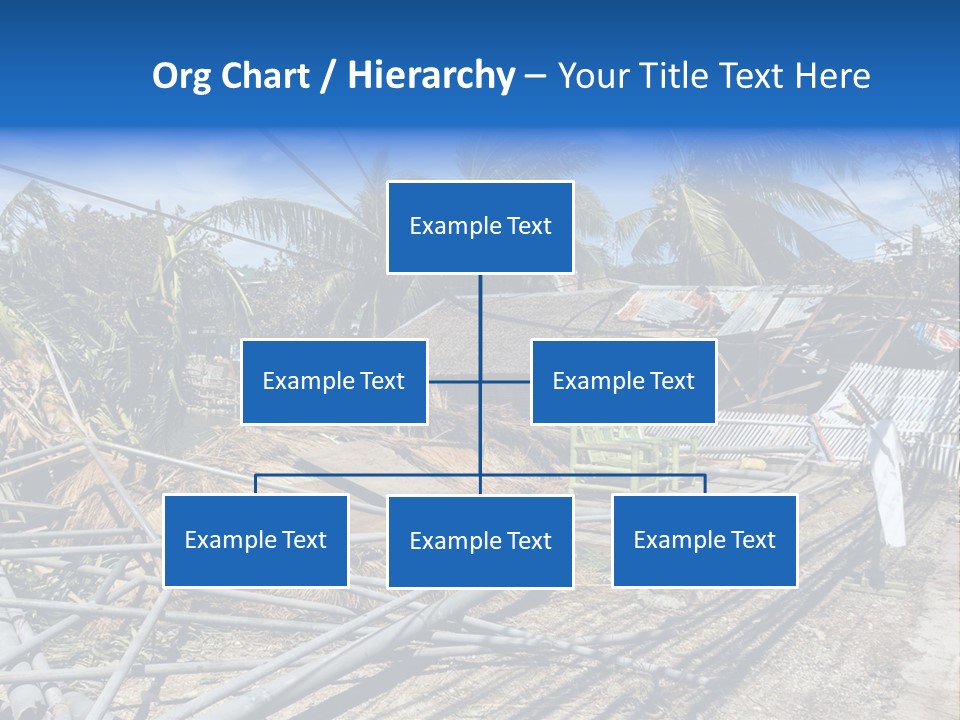 Org Chart / Hierarchy – Your Title Text Here

Example Text

Example Text

Example Text

Example Text

Example Text

Example Text